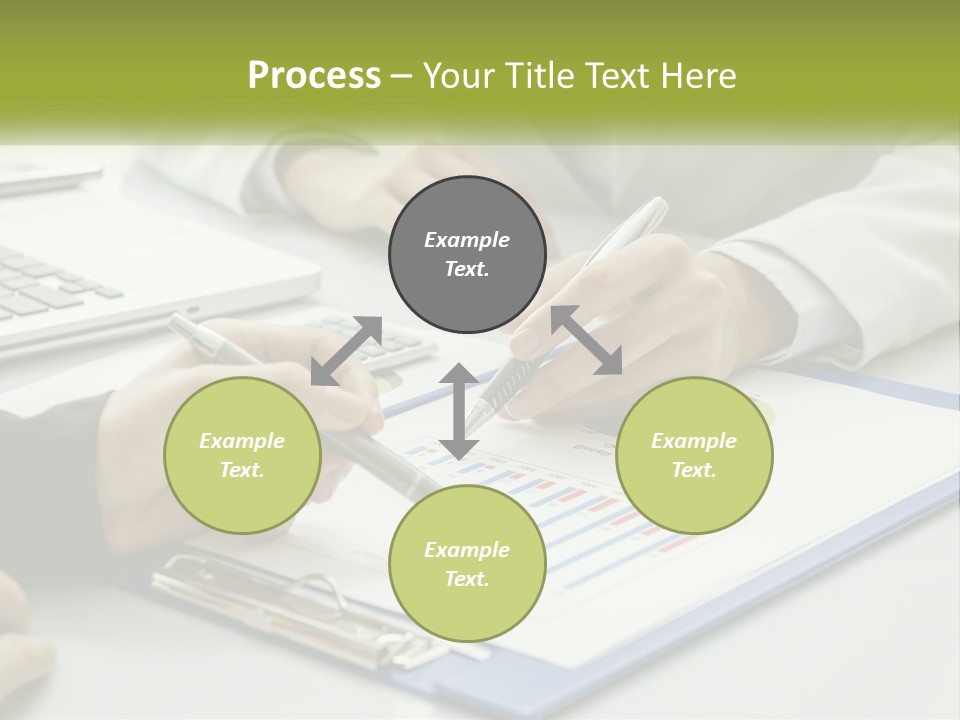 Process – Your Title Text Here

Example Text.

Example Text.

Example Text.

Example Text.